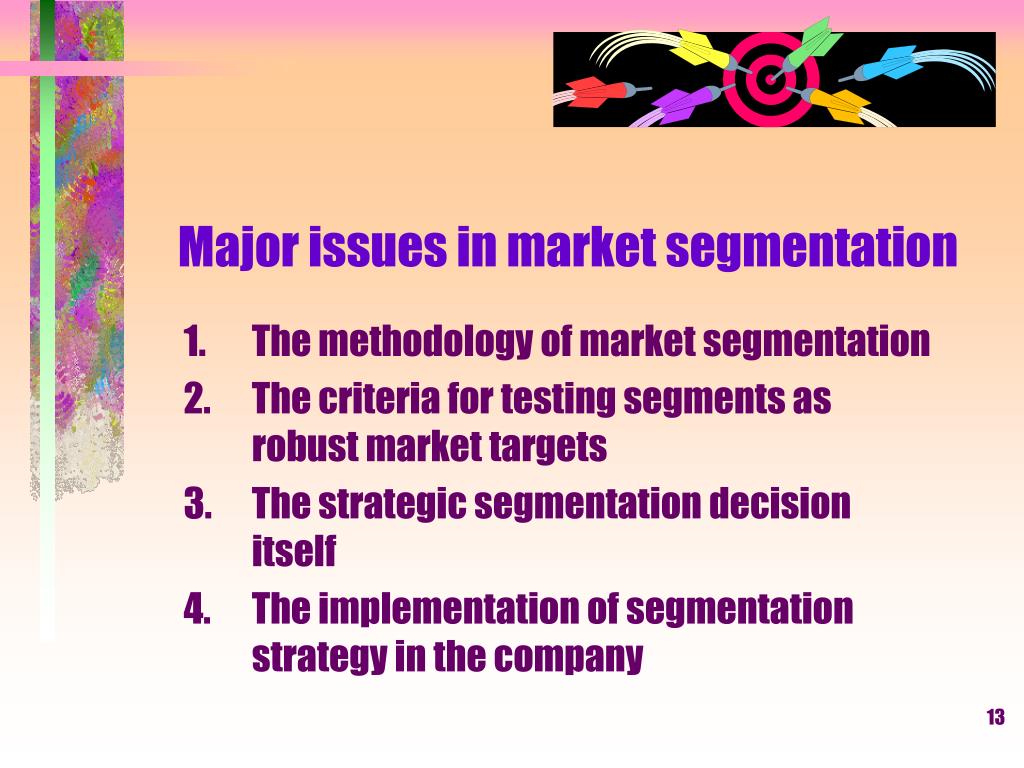 Major issues in market segmentation

1. The methodology of market segmentation
2. The criteria for testing segments as robust market targets
3. The strategic segmentation decision itself
4. The implementation of segmentation strategy in the company

13